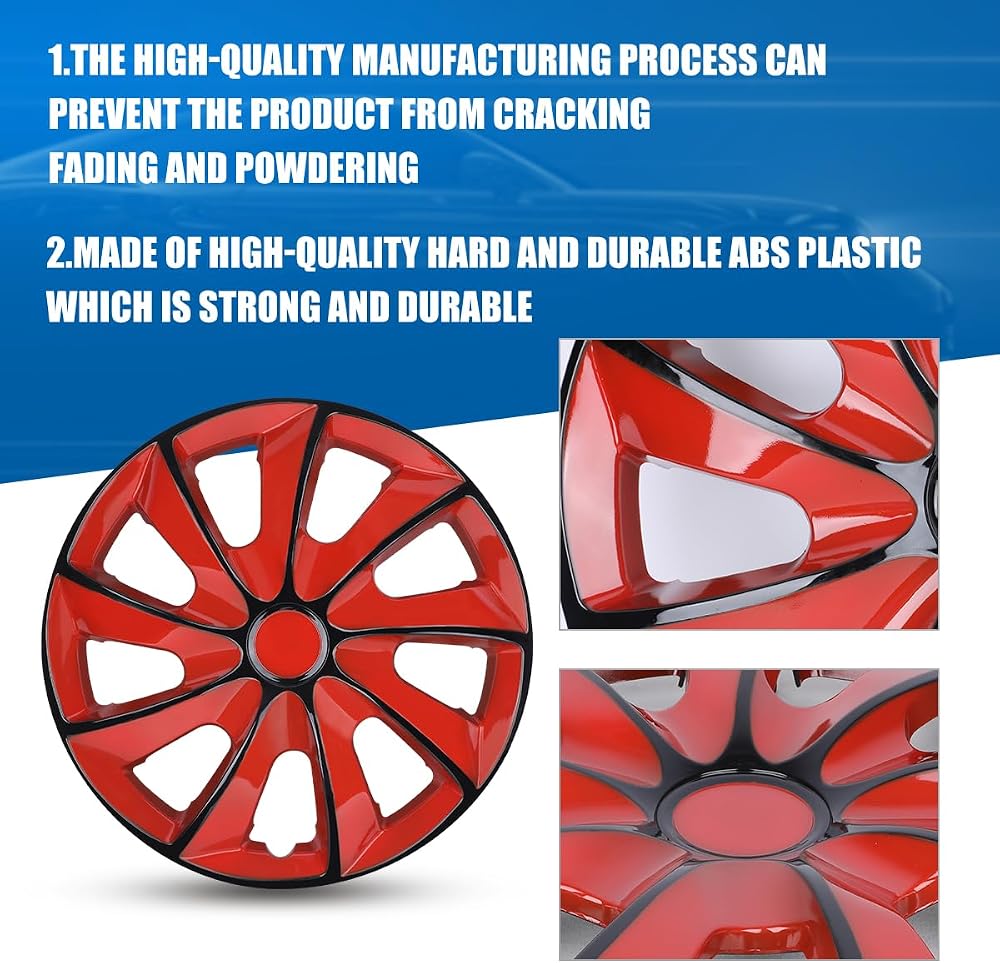 1.THE HIGH-QUALITY MANUFACTURING PROCESS CAN PREVENT THE PRODUCT FROM CRACKING FADING AND POWDERING

2.MADE OF HIGH-QUALITY HARD AND DURABLE ABS PLASTIC WHICH IS STRONG AND DURABLE